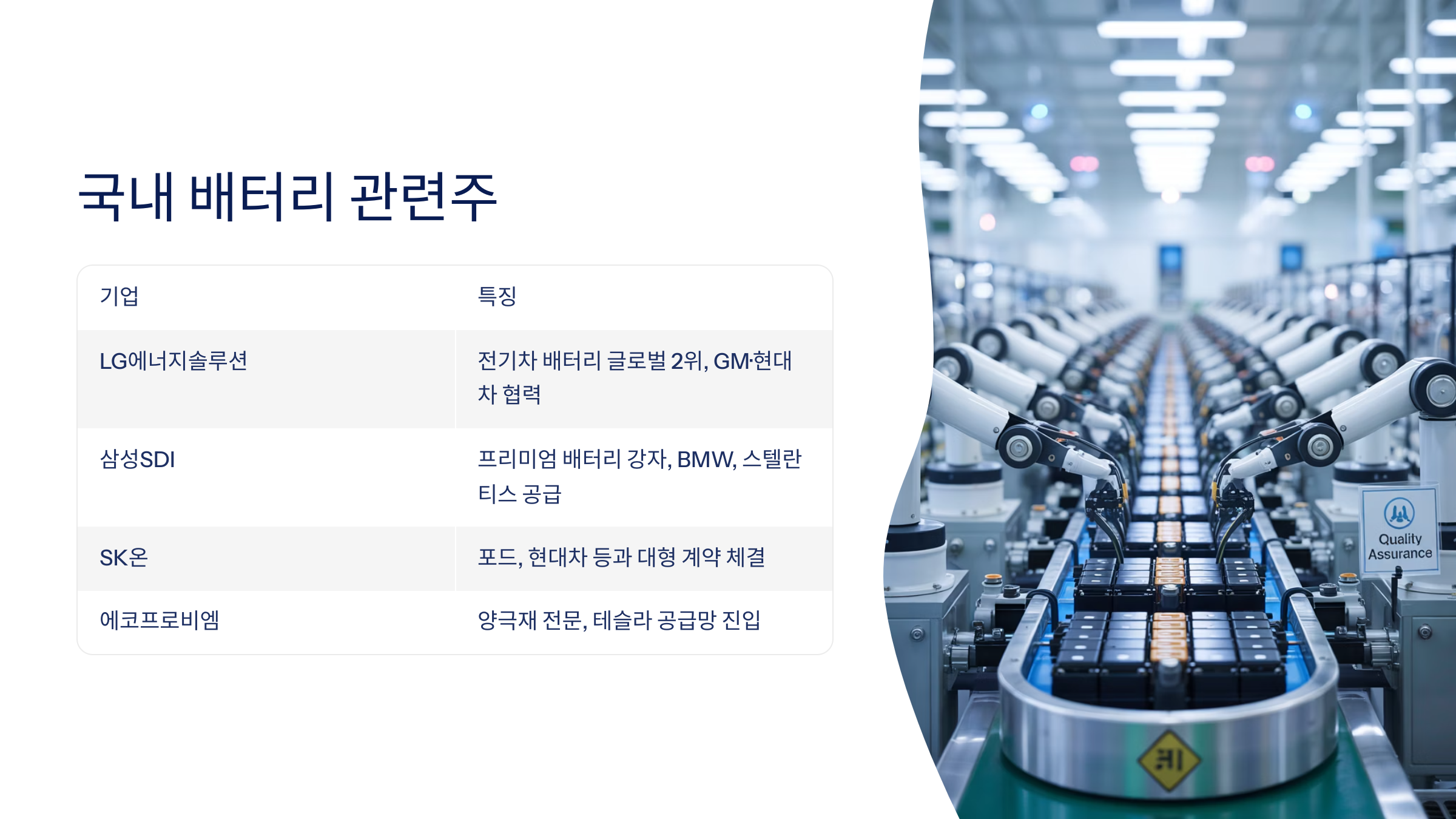 국내 배터리 관련주

| 기업 | 특징 |
|---|---|
| LG에너지솔루션 | 전기차 배터리 글로벌 2위, GM·현대차 협력 |
| 삼성SDI | 프리미엄 배터리 강자, BMW, 스텔란티스 공급 |
| SK온 | 포드, 현대차 등과 대형 계약 체결 |
| 에코프로비엠 | 양극재 전문, 테슬라 공급망 진입 |

Quality Assurance